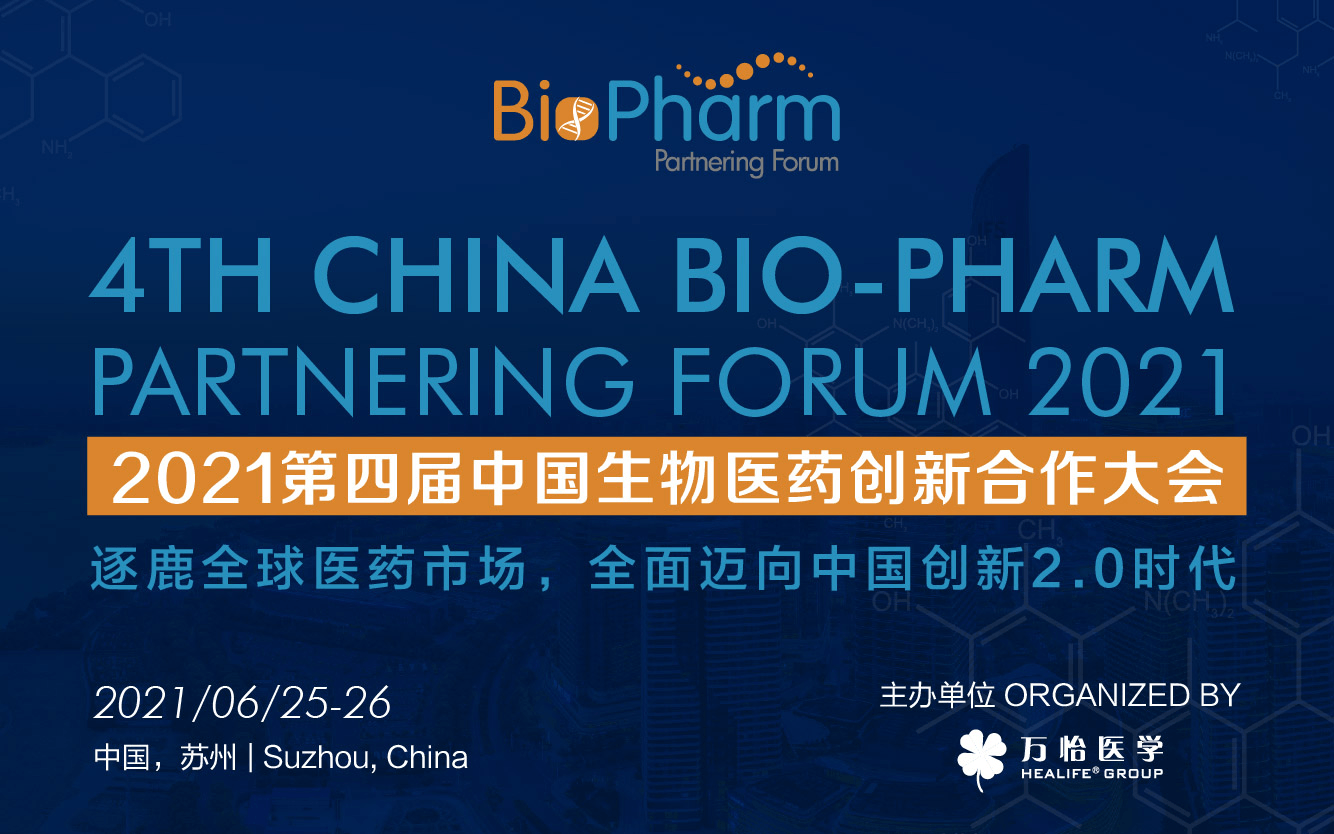 BioPharm
Partnering Forum

4TH CHINA BIO-PHARM PARTNERING FORUM 2021

2021第四届中国生物医药创新合作大会

逐鹿全球医药市场，全面迈向中国创新2.0时代

2021/06/25-26
中国，苏州 | Suzhou, China

主办单位 ORGANIZED BY
万怡医学
HEALIFE® GROUP